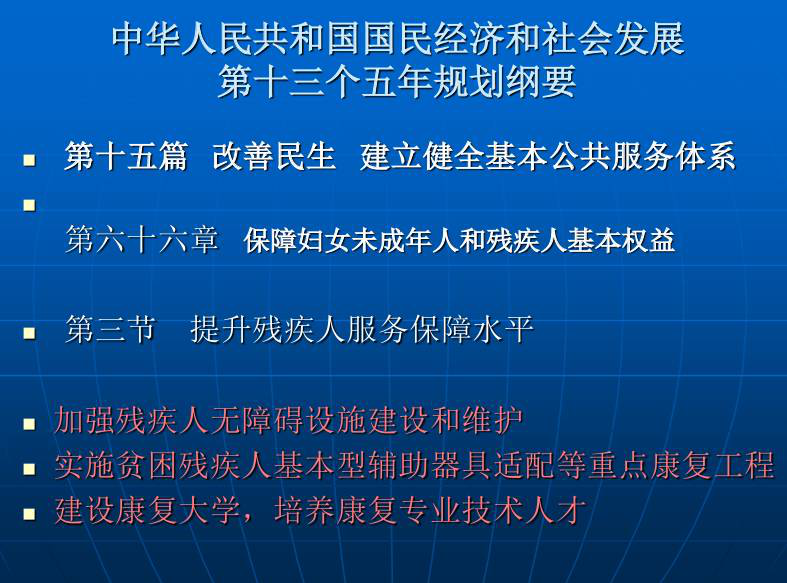 中华人民共和国国民经济和社会发展
第十三个五年规划纲要

第十五篇 改善民生 建立健全基本公共服务体系

第六十六章 保障妇女未成年人和残疾人基本权益

第三节 提升残疾人服务保障水平

加强残疾人无障碍设施建设和维护
实施贫困残疾人基本型辅助器具适配等重点康复工程
建设康复大学，培养康复专业技术人才